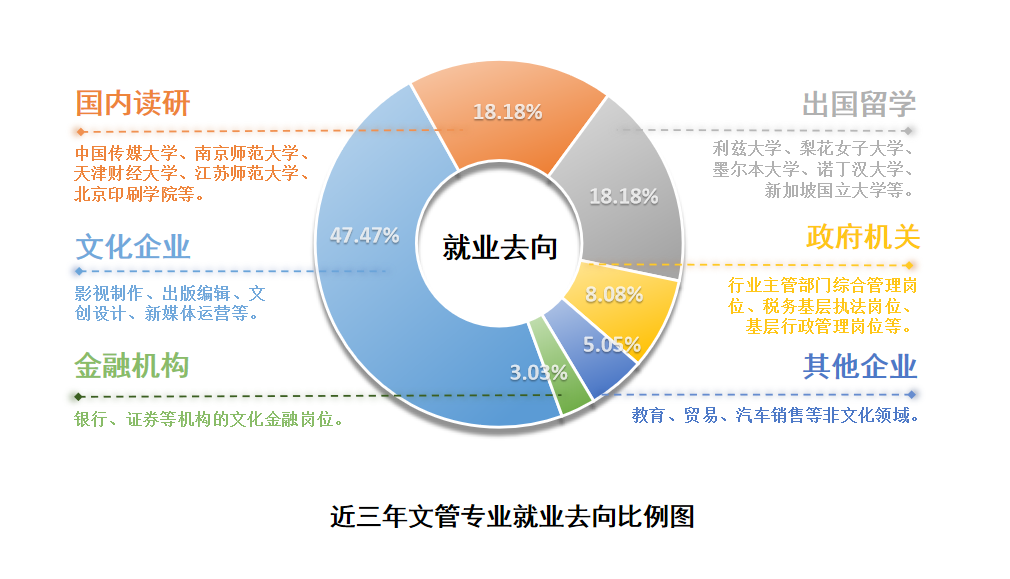 国内读研

中国传媒大学、南京师范大学、天津财经大学、江苏师范大学、北京印刷学院等。

文化企业

影视制作、出版编辑、文创设计、新媒体运营等。

金融机构

银行、证券等机构的文化金融岗位。

18.18%

18.18%

47.47%

就业去向

8.08%

5.05%

3.03%

出国留学

利兹大学、梨花女子大学、墨尔本大学、诺丁汉大学、新加坡国立大学等。

政府机关

行业主管部门综合管理岗位、税务基层执法岗位、基层行政管理岗位等。

其他企业

教育、贸易、汽车销售等非文化领域。

近三年文管专业就业去向比例图